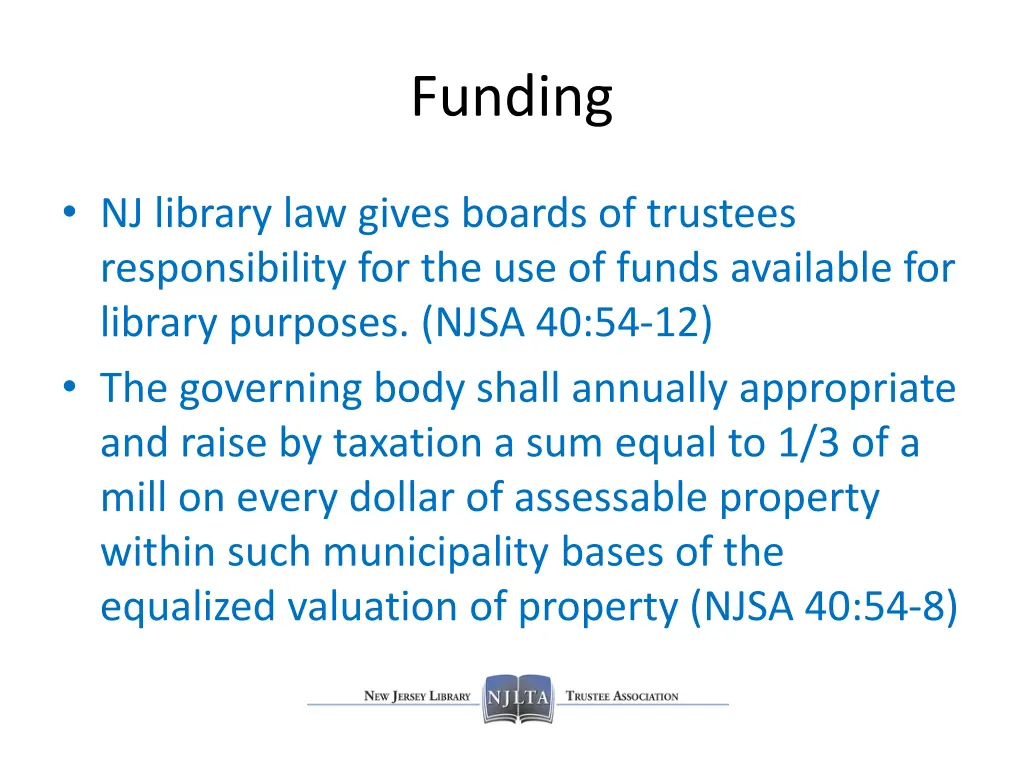 Funding

• NJ library law gives boards of trustees responsibility for the use of funds available for library purposes. (NJSA 40:54-12)
• The governing body shall annually appropriate and raise by taxation a sum equal to 1/3 of a mill on every dollar of assessable property within such municipality bases of the equalized valuation of property (NJSA 40:54-8)

NEW JERSEY LIBRARY NJLTA TRUSTEE ASSOCIATION